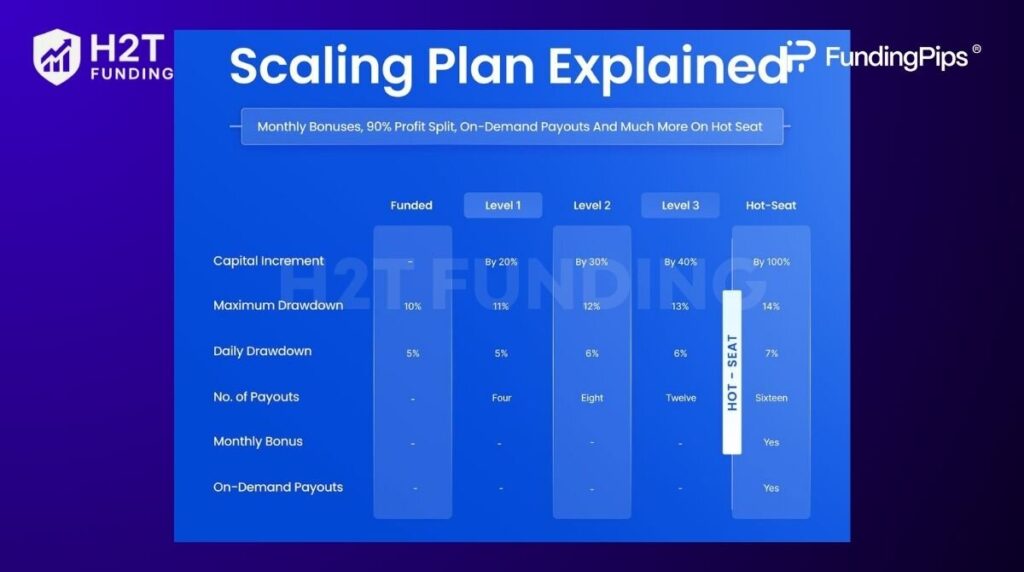 H2T FUNDING

Scaling Plan Explained

FundingPips ®

Monthly Bonuses, 90% Profit Split, On-Demand Payouts And Much More On Hot Seat

| | Funded | Level 1 | Level 2 | Level 3 | Hot-Seat |
|---|---|---|---|---|---|
| Capital Increment | - | By 20% | By 30% | By 40% | By 100% |
| Maximum Drawdown | 10% | 11% | 12% | 13% | 14% |
| Daily Drawdown | 5% | 5% | 6% | 6% | 7% |
| No. of Payouts | - | Four | Eight | Twelve | Sixteen |
| Monthly Bonus | - | - | - | - | Yes |
| On-Demand Payouts | - | - | - | - | Yes |

HOT - SEAT

H2T FUNDING